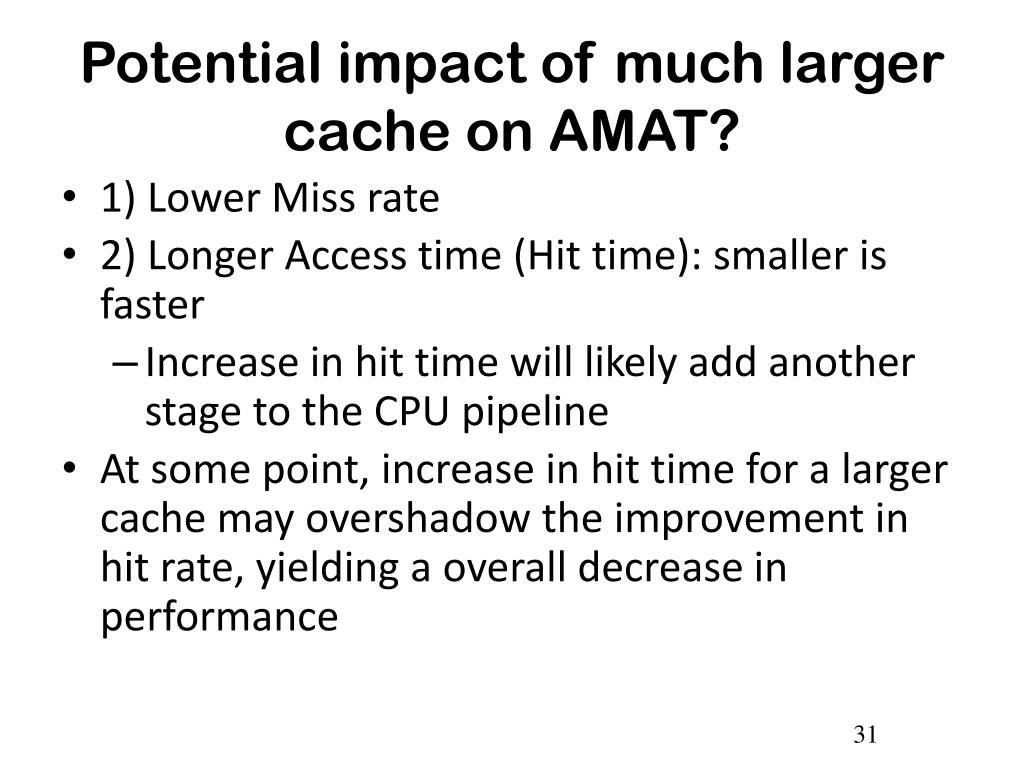 Potential impact of much larger cache on AMAT?

• 1) Lower Miss rate
• 2) Longer Access time (Hit time): smaller is faster
  – Increase in hit time will likely add another stage to the CPU pipeline
• At some point, increase in hit time for a larger cache may overshadow the improvement in hit rate, yielding a overall decrease in performance

31